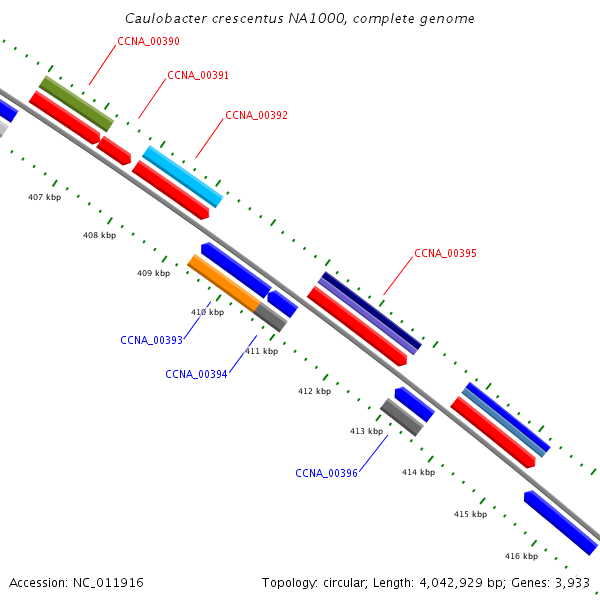 Caulobacter crescentus NA1000, complete genome

CCNA_00390

CCNA_00391

CCNA_00392

407 kbp

408 kbp

409 kbp

CCNA_00395

410 kbp

CCNA_00393

411 kbp

CCNA_00394

412 kbp

413 kbp

CCNA_00396

414 kbp

415 kbp

416 kbp

Accession: NC_011916

Topology: circular; Length: 4,042,929 bp; Genes: 3,933